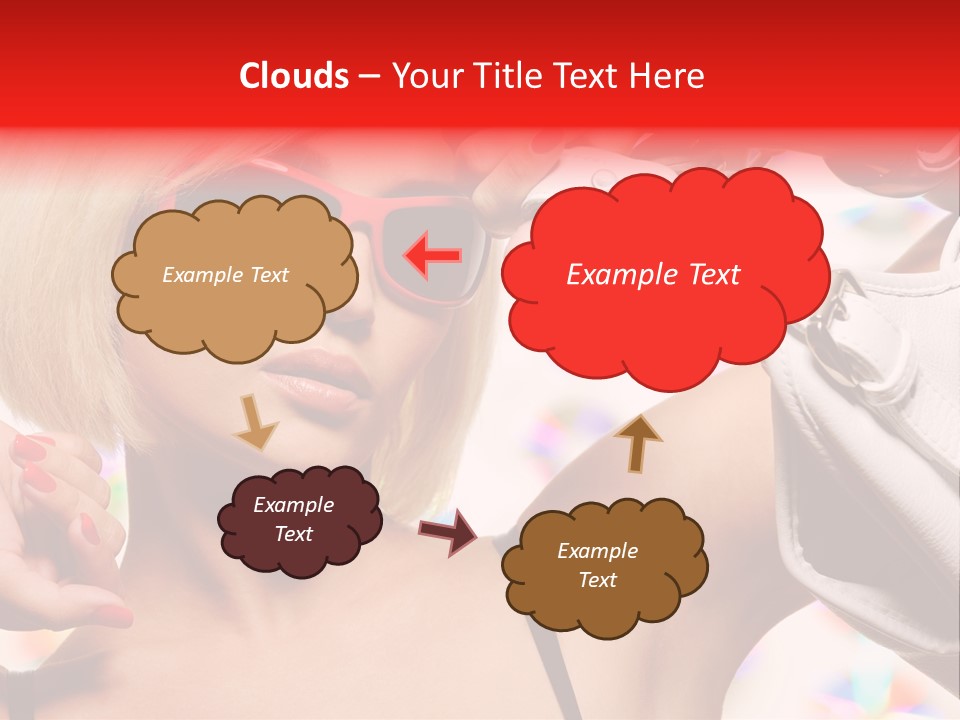 Clouds – Your Title Text Here

Example Text

Example Text

Example Text

Example Text